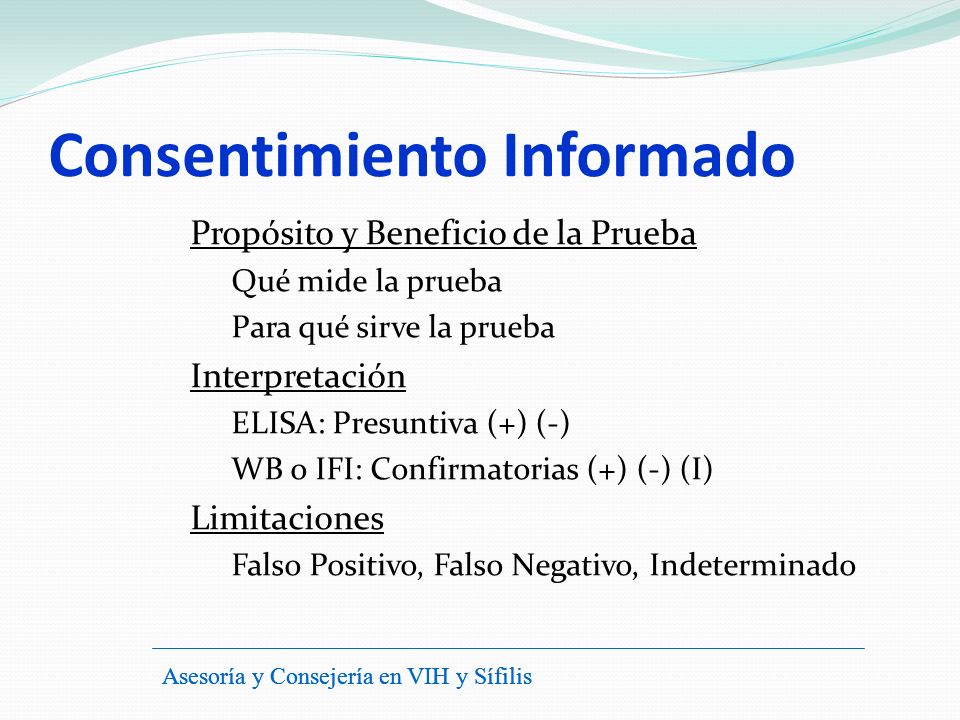 Consentimiento Informado

Propósito y Beneficio de la Prueba

Qué mide la prueba

Para qué sirve la prueba

Interpretación

ELISA: Presuntiva (+) (-)

WB o IFI: Confirmatorias (+) (-) (I)

Limitaciones

Falso Positivo, Falso Negativo, Indeterminado

Asesoría y Consejería en VIH y Sífilis